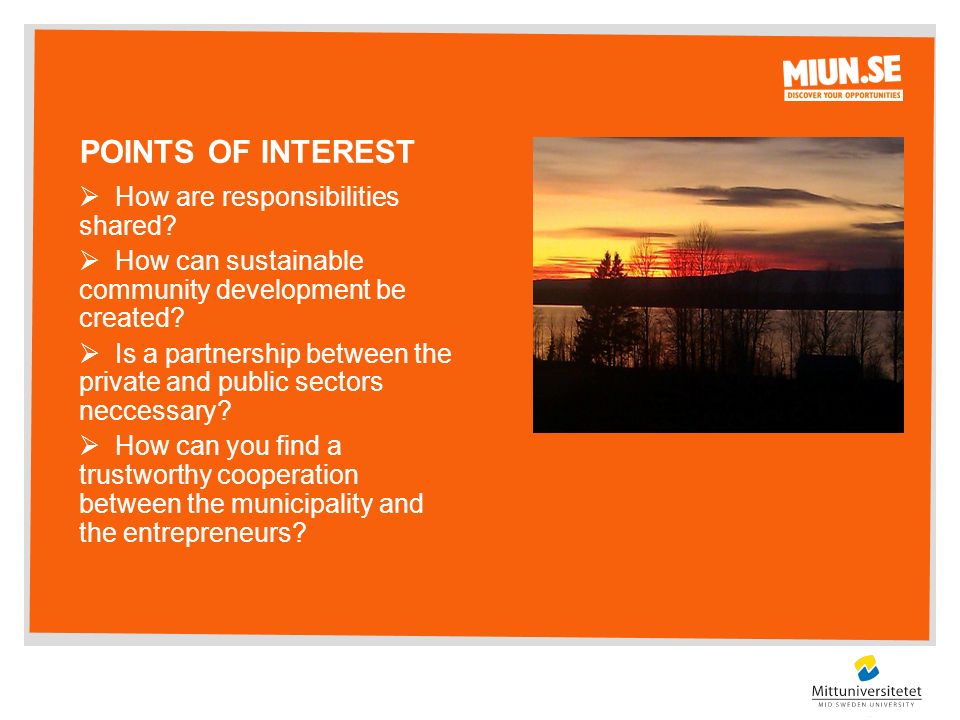 MIUN.SE
DISCOVER YOUR OPPORTUNITIES

POINTS OF INTEREST

➢ How are responsibilities shared?

➢ How can sustainable community development be created?

➢ Is a partnership between the private and public sectors neccessary?

➢ How can you find a trustworthy cooperation between the municipality and the entrepreneurs?

Mittuniversitetet
MID SWEDEN UNIVERSITY